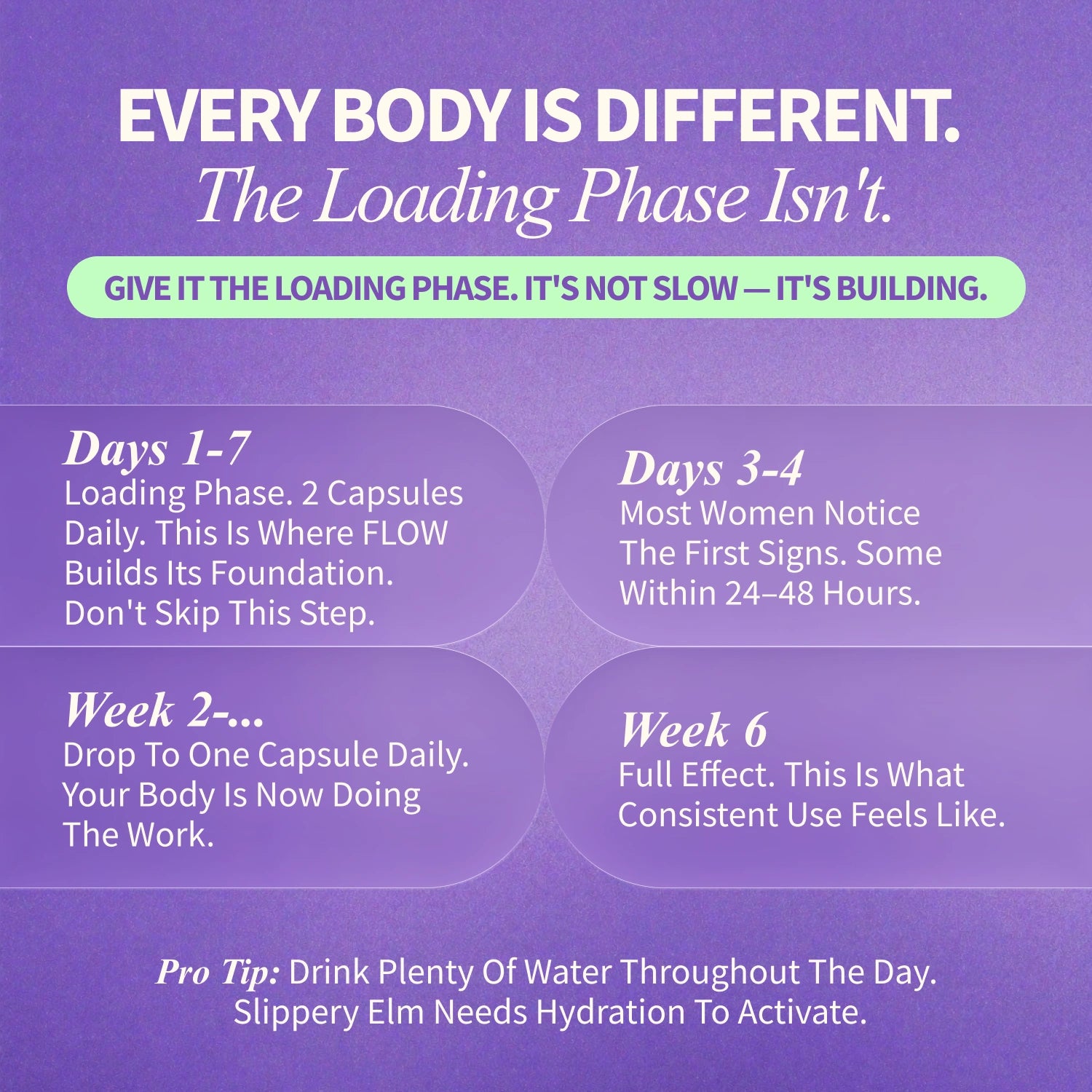 EVERY BODY IS DIFFERENT.
The Loading Phase Isn't.

GIVE IT THE LOADING PHASE. IT'S NOT SLOW — IT'S BUILDING.

Days 1-7
Loading Phase. 2 Capsules Daily. This Is Where FLOW Builds Its Foundation. Don't Skip This Step.

Days 3-4
Most Women Notice The First Signs. Some Within 24–48 Hours.

Week 2-...
Drop To One Capsule Daily. Your Body Is Now Doing The Work.

Week 6
Full Effect. This Is What Consistent Use Feels Like.

Pro Tip: Drink Plenty Of Water Throughout The Day. Slippery Elm Needs Hydration To Activate.